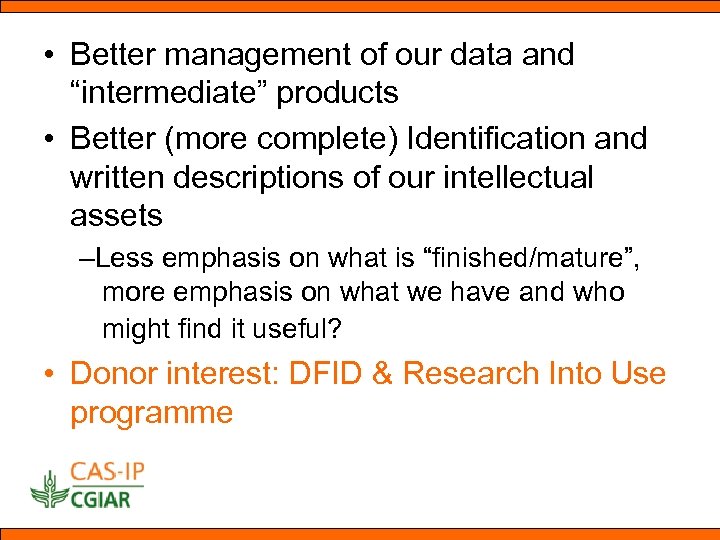 • Better management of our data and “intermediate” products

• Better (more complete) Identification and written descriptions of our intellectual assets

–Less emphasis on what is “finished/mature”, more emphasis on what we have and who might find it useful?

• Donor interest: DFID & Research Into Use programme

CAS-IP
CGIAR